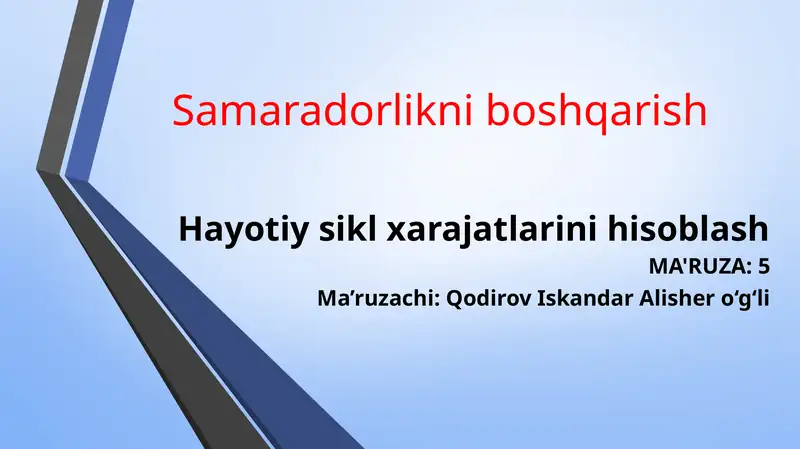 Samaradorlikni boshqarish

Hayotiy sikl xarajatlarini hisoblash

MA'RUZA: 5

Ma’ruzachi: Qodirov Iskandar Alisher o‘g‘li